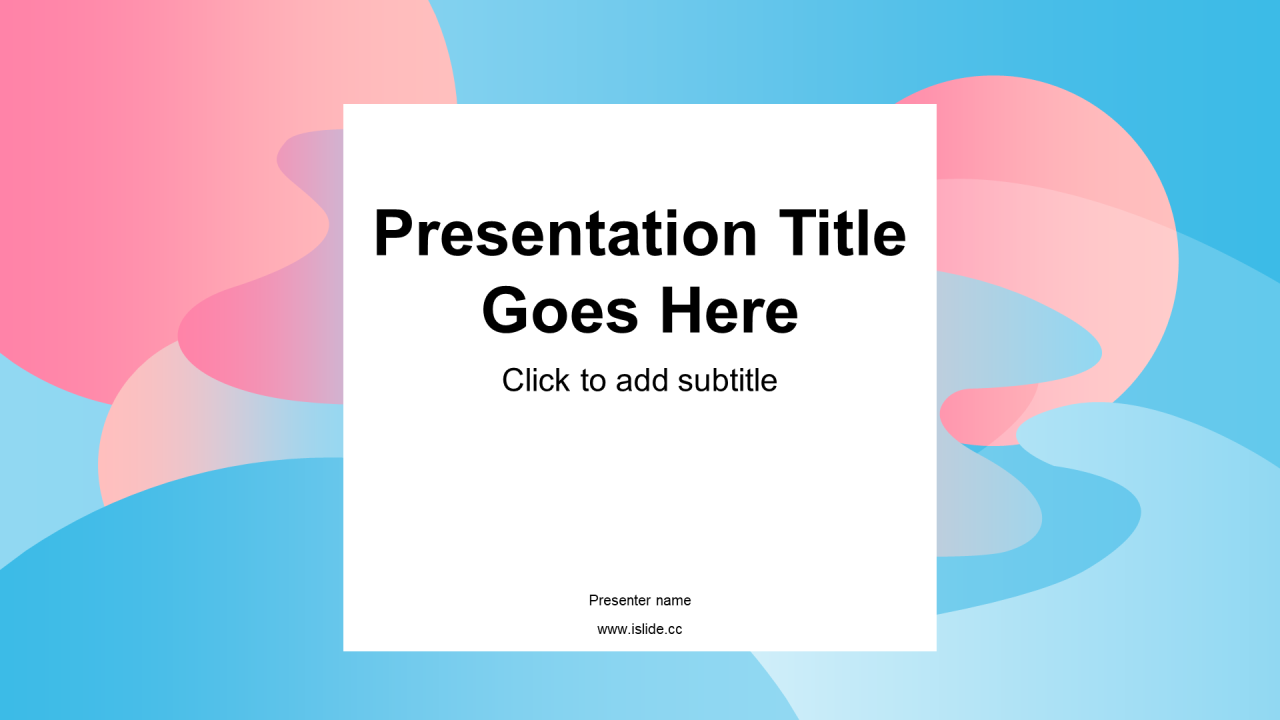 Presentation Title Goes Here

Click to add subtitle

Presenter name

www.islide.cc